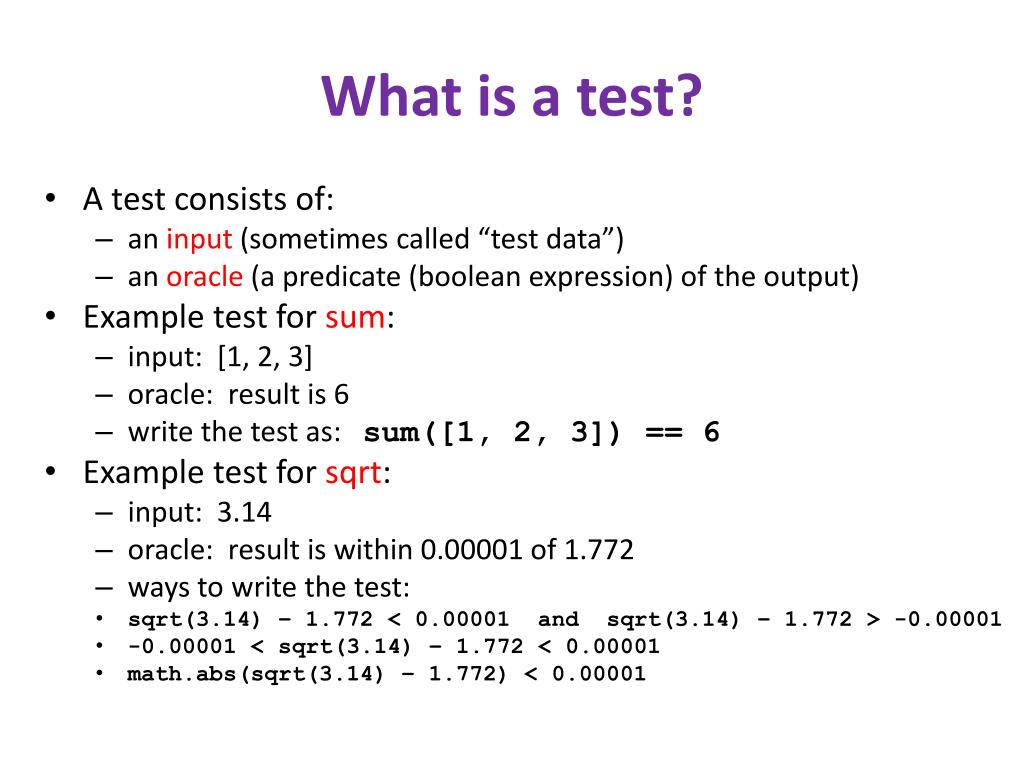 What is a test?

• A test consists of:
– an input (sometimes called “test data”)
– an oracle (a predicate (boolean expression) of the output)
• Example test for sum:
– input: [1, 2, 3]
– oracle: result is 6
– write the test as: sum([1, 2, 3]) == 6
• Example test for sqrt:
– input: 3.14
– oracle: result is within 0.00001 of 1.772
– ways to write the test:
• sqrt(3.14) – 1.772 < 0.00001 and sqrt(3.14) – 1.772 > -0.00001
• -0.00001 < sqrt(3.14) – 1.772 < 0.00001
• math.abs(sqrt(3.14) – 1.772) < 0.00001